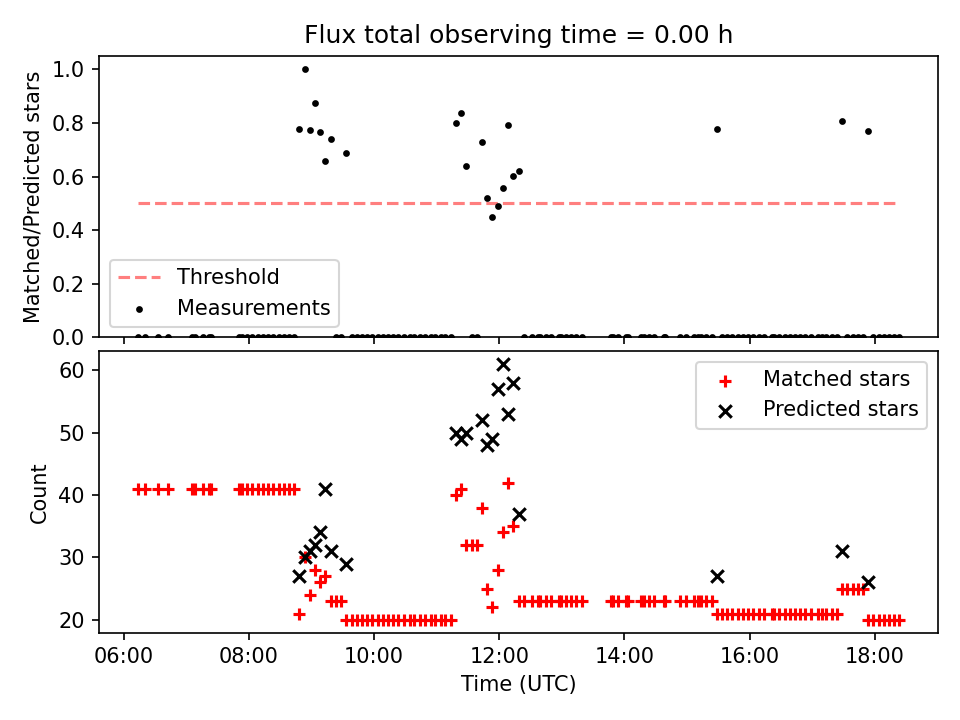 Flux total observing time = 0.00 h

Matched/Predicted stars

1.0
0.8
0.6
0.4
0.2
0.0

Threshold
Measurements

Count

60
50
40
30
20

Matched stars
Predicted stars

06:00
08:00
10:00
12:00
14:00
16:00
18:00

Time (UTC)